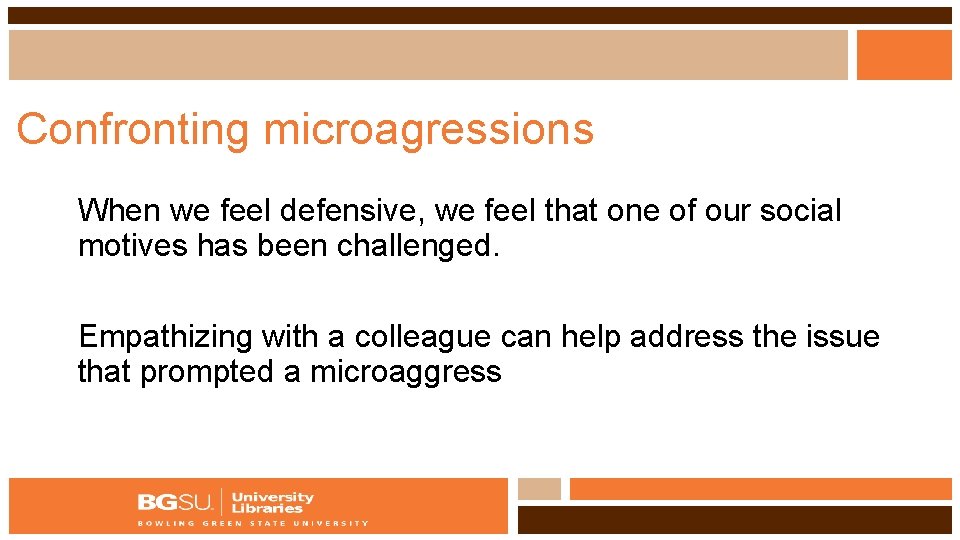 Confronting microagressions

When we feel defensive, we feel that one of our social motives has been challenged.

Empathizing with a colleague can help address the issue that prompted a microaggress

BGSU. University Libraries
BOWLING GREEN STATE UNIVERSITY